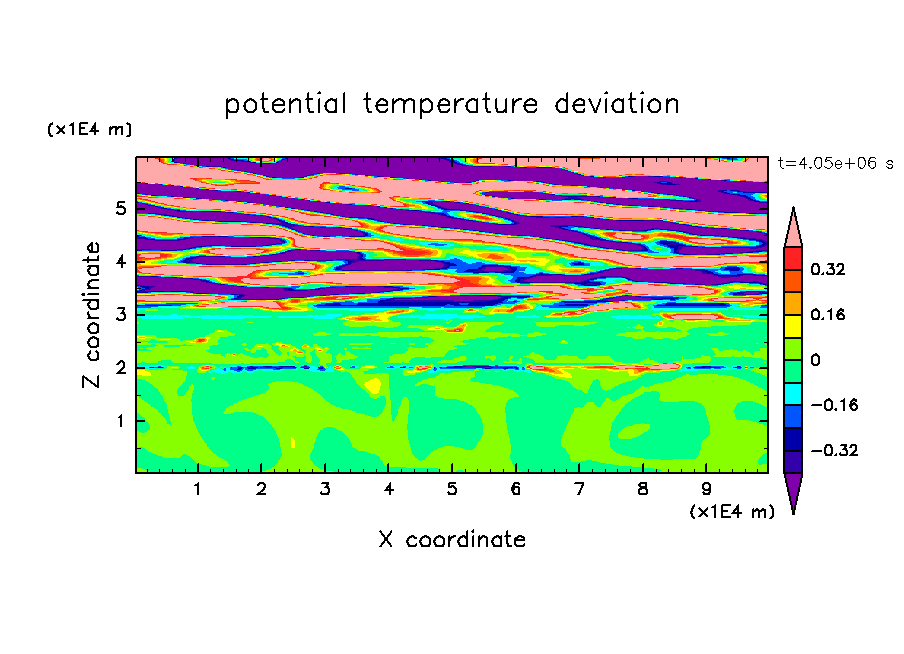 potential temperature deviation

(x1E4 m)

t=4.05e+06 s

Z coordinate

5
4
3
2
1

0.32
0.16
0
−0.16
−0.32

1 2 3 4 5 6 7 8 9
(x1E4 m)

X coordinate